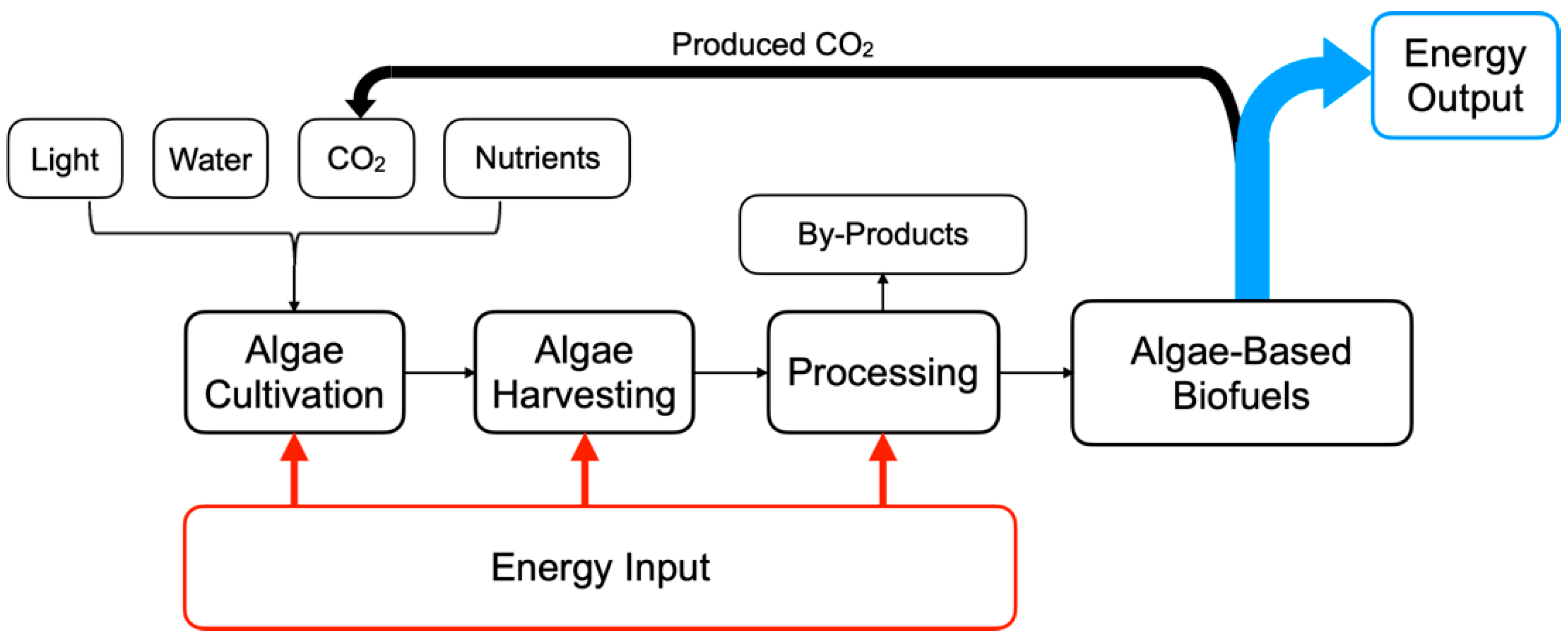 Produced $CO_2$

Energy Output

Light

Water

$CO_2$

Nutrients

By-Products

Algae Cultivation

Algae Harvesting

Processing

Algae-Based Biofuels

Energy Input